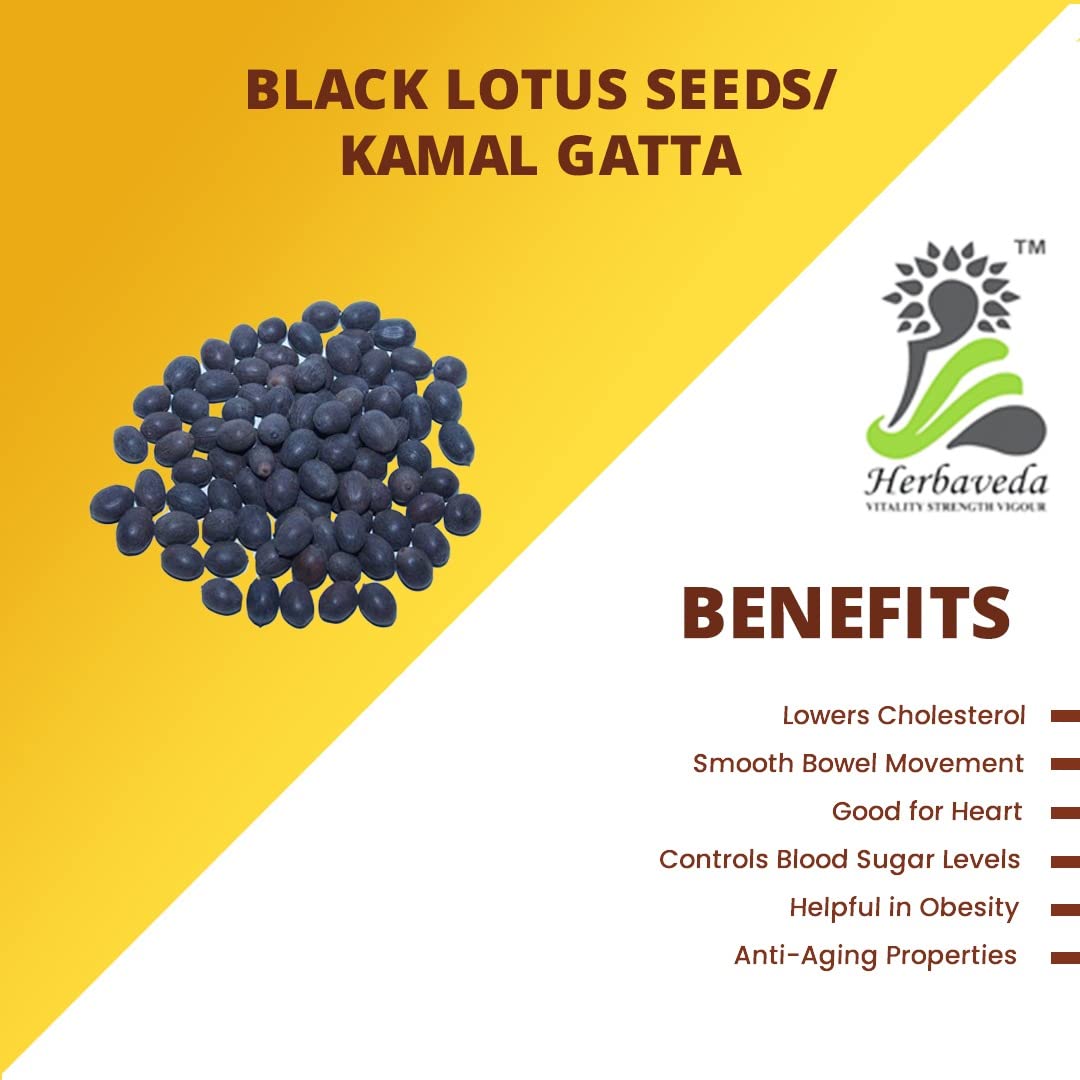 BLACK LOTUS SEEDS/
KAMAL GATTA

TM
Herbaveda
VITALITY STRENGTH VIGOUR

BENEFITS

Lowers Cholesterol
Smooth Bowel Movement
Good for Heart
Controls Blood Sugar Levels
Helpful in Obesity
Anti-Aging Properties